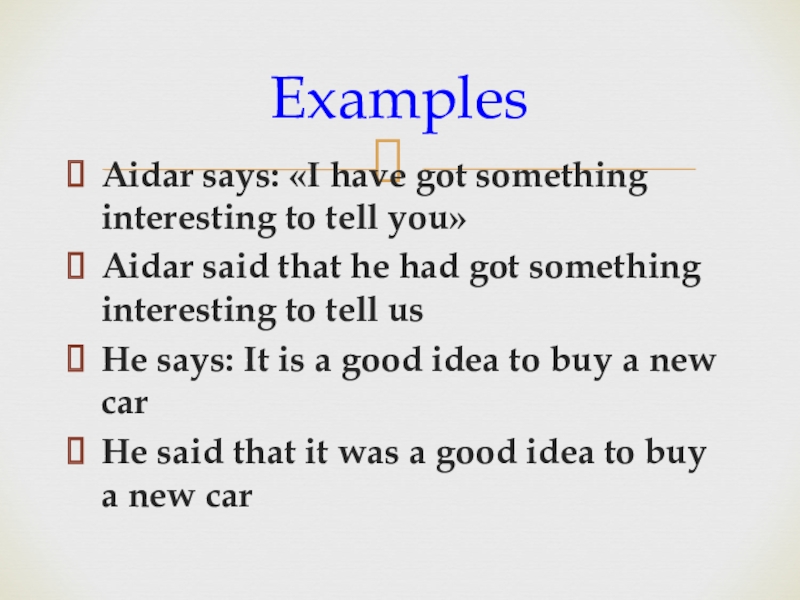 Examples

Aidar says: «I have got something interesting to tell you»

Aidar said that he had got something interesting to tell us

He says: It is a good idea to buy a new car

He said that it was a good idea to buy a new car